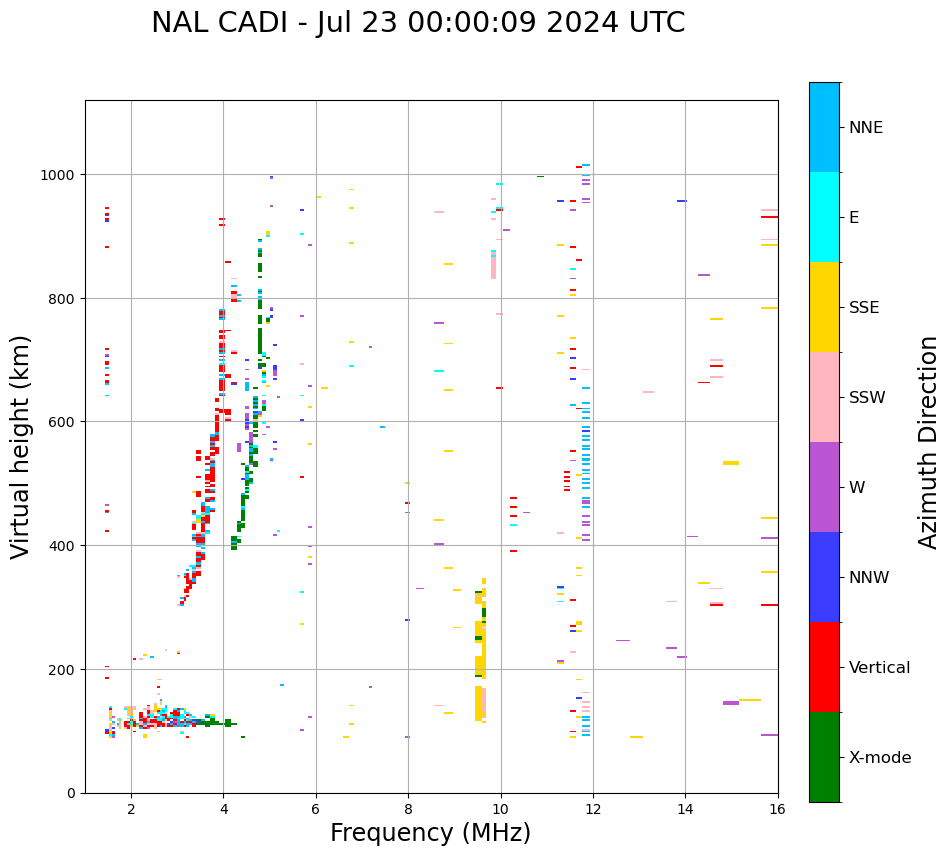 NAL CADI - Jul 23 00:00:09 2024 UTC

Virtual height (km)

1000
800
600
400
200
0

2
4
6
8
10
12
14
16

Frequency (MHz)

NNE
E
SSE
SSW
W
NNW
Vertical
X-mode

Azimuth Direction